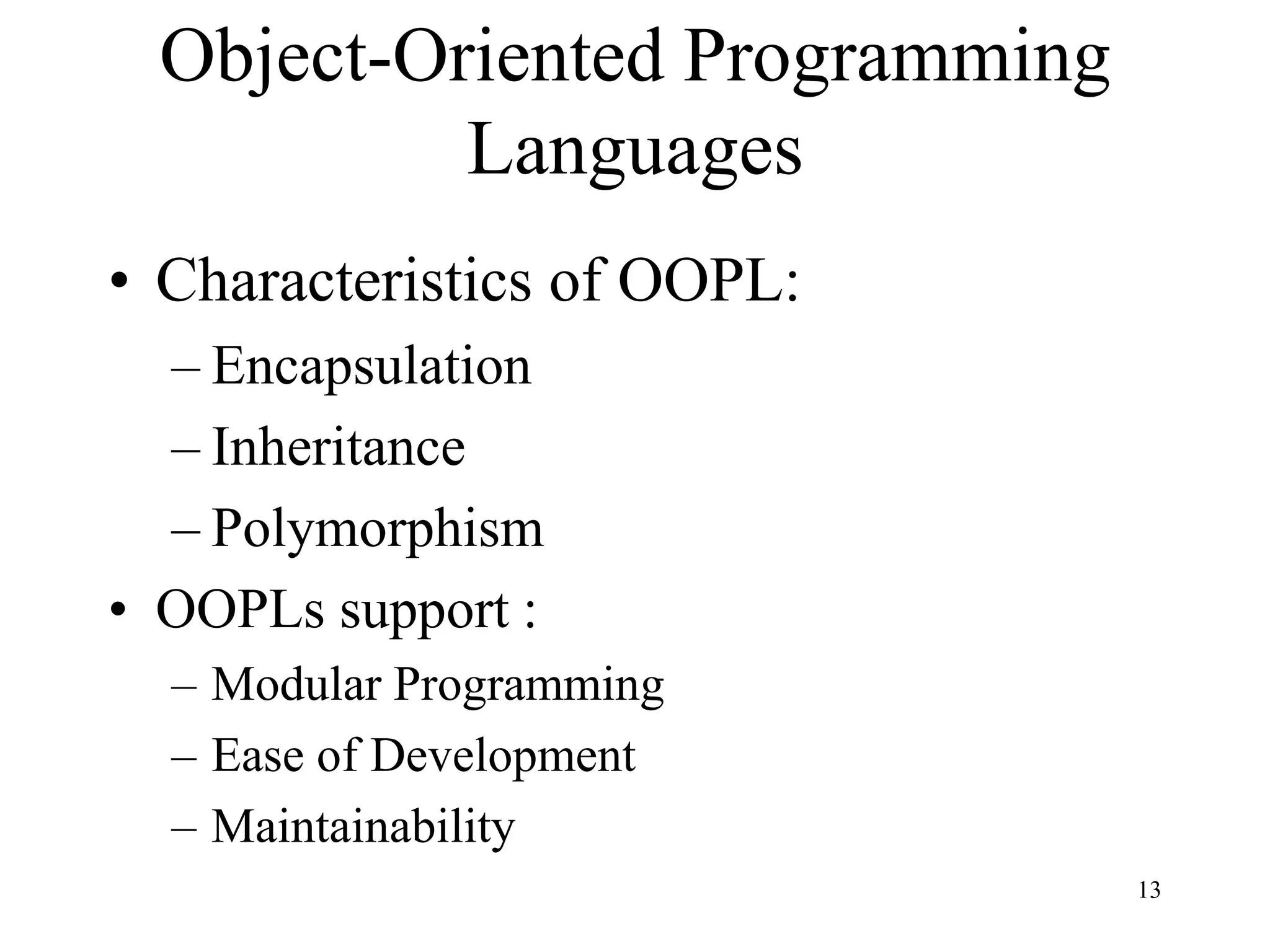 Object-Oriented Programming Languages

• Characteristics of OOPL:
– Encapsulation
– Inheritance
– Polymorphism
• OOPLs support :
– Modular Programming
– Ease of Development
– Maintainability

13